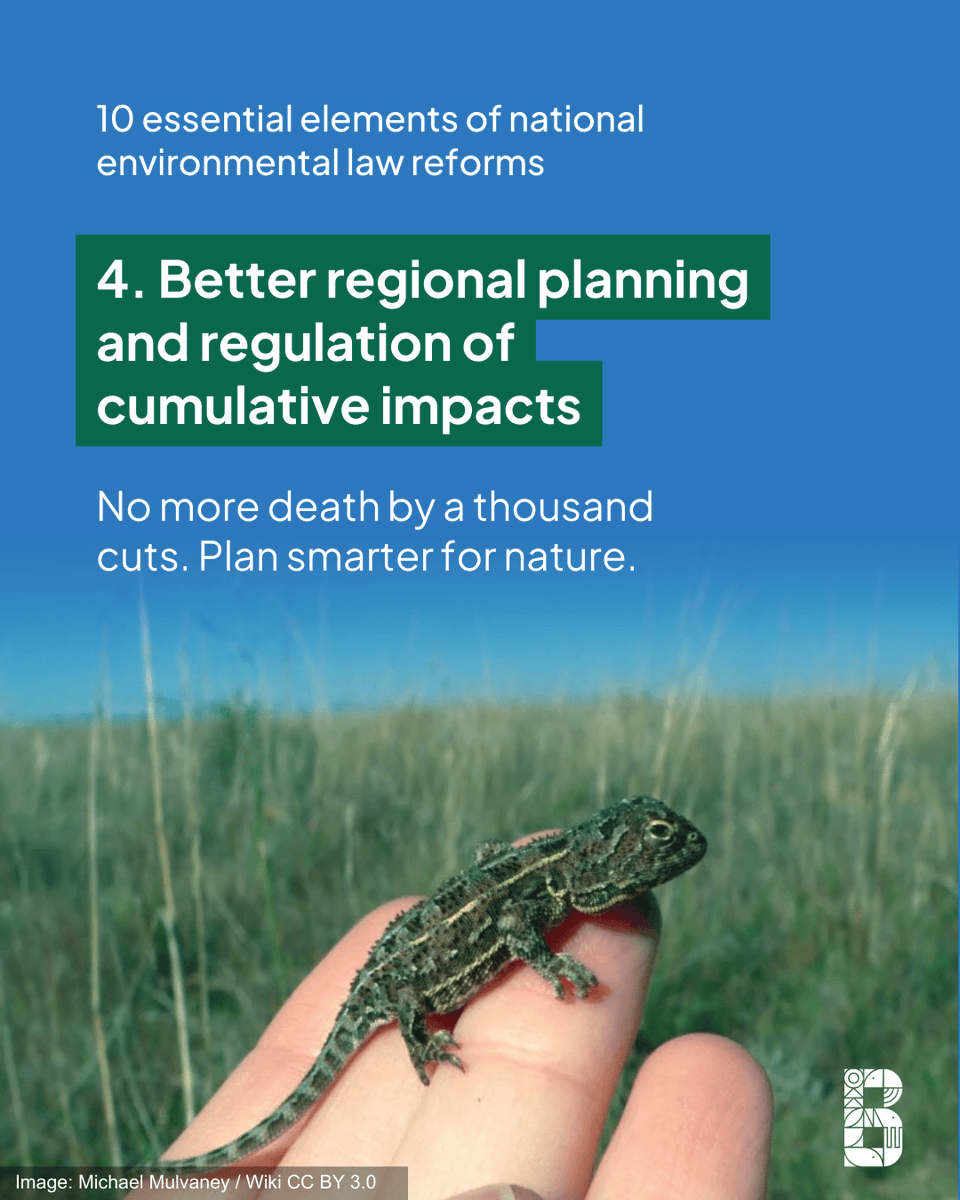 10 essential elements of national environmental law reforms

4. Better regional planning and regulation of cumulative impacts

No more death by a thousand cuts. Plan smarter for nature.

Image: Michael Mulvaney / Wiki CC BY 3.0